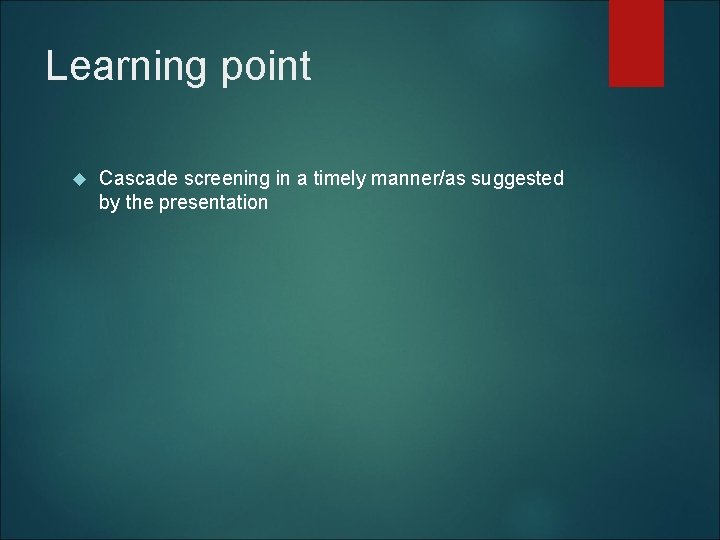 Learning point

Cascade screening in a timely manner/as suggested by the presentation